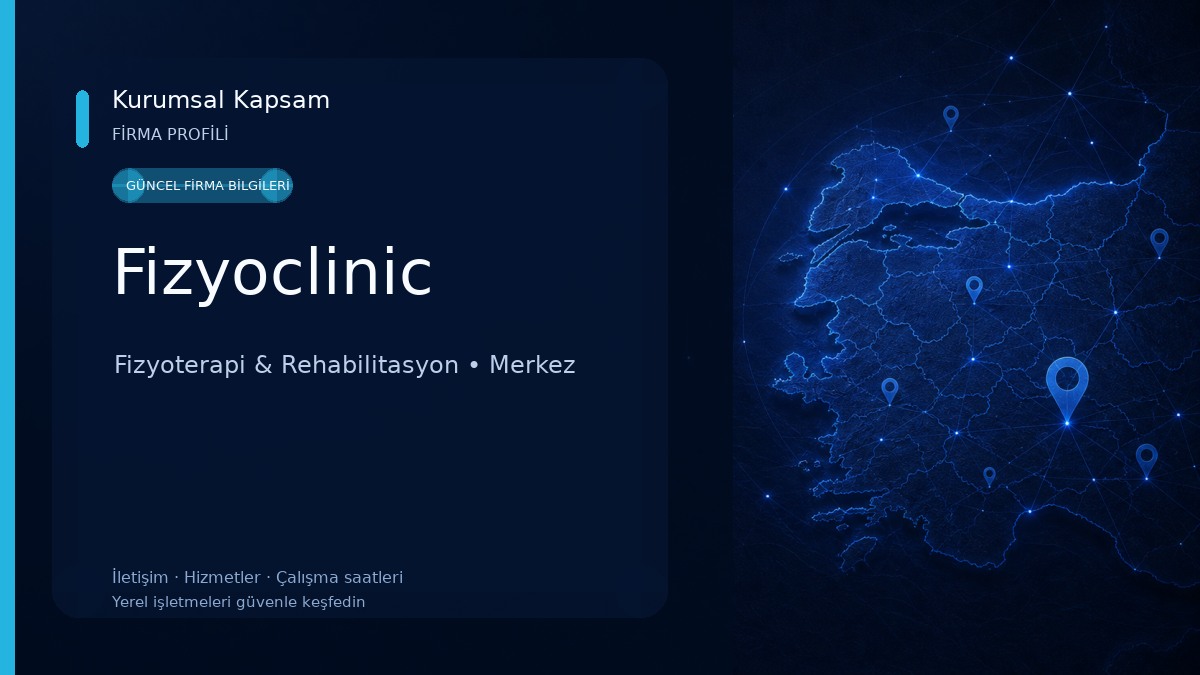 Kurumsal Kapsam
FİRMA PROFİLİ

GÜNCEL FİRMA BİLGİLERİ

Fizyoclinic

Fizyoterapi & Rehabilitasyon • Merkez

İletişim · Hizmetler · Çalışma saatleri
Yerel işletmeleri güvenle keşfedin